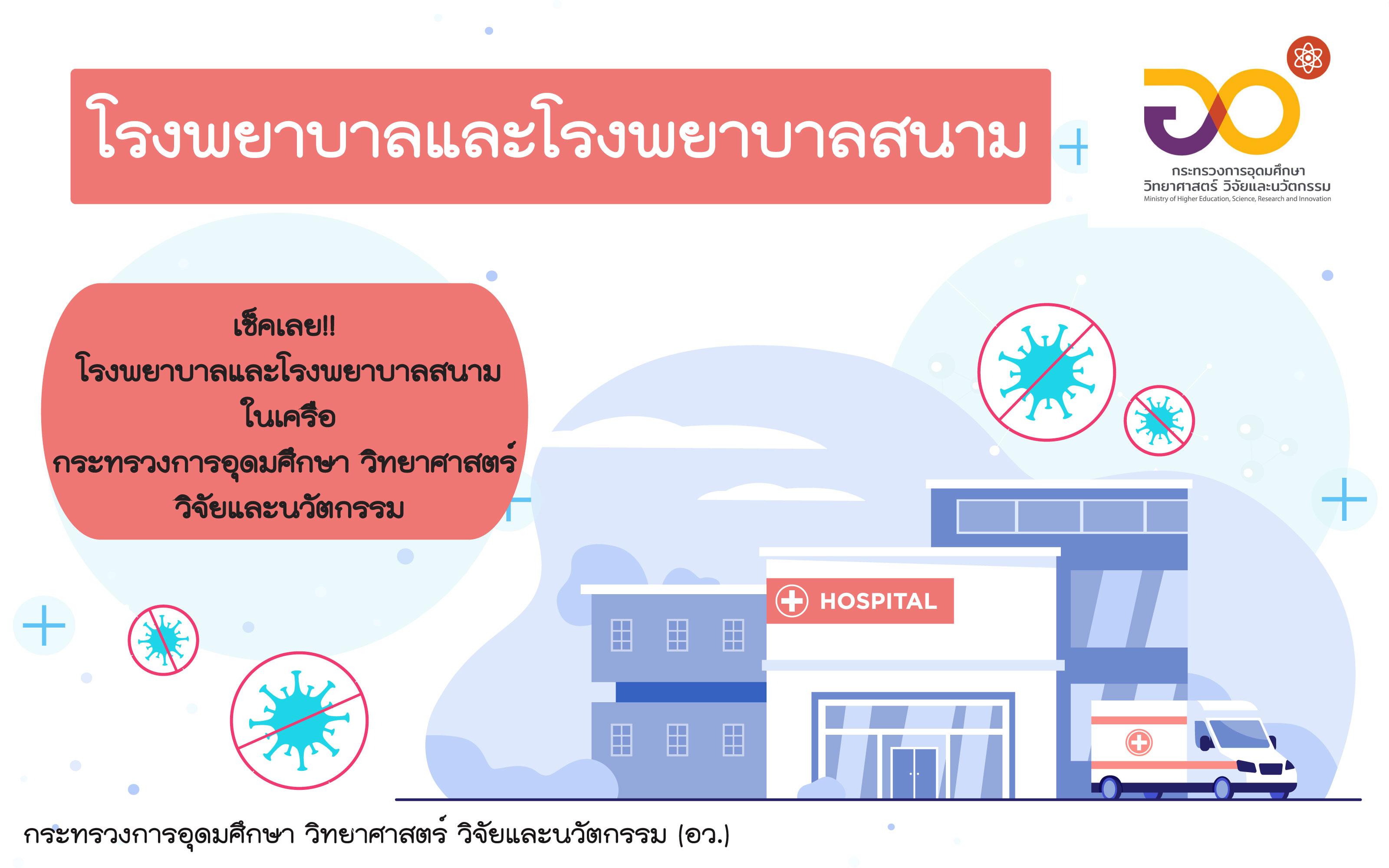 โรงพยาบาลและโรงพยาบาลสนาม

กระทรวงการอุดมศึกษา วิทยาศาสตร์ วิจัยและนวัตกรรม
Ministry of Higher Education, Science, Research and Innovation

เช็คเลย!!
โรงพยาบาลและโรงพยาบาลสนาม
ในเครือ
กระทรวงการอุดมศึกษา วิทยาศาสตร์
วิจัยและนวัตกรรม

HOSPITAL

กระทรวงการอุดมศึกษา วิทยาศาสตร์ วิจัยและนวัตกรรม (อว.)